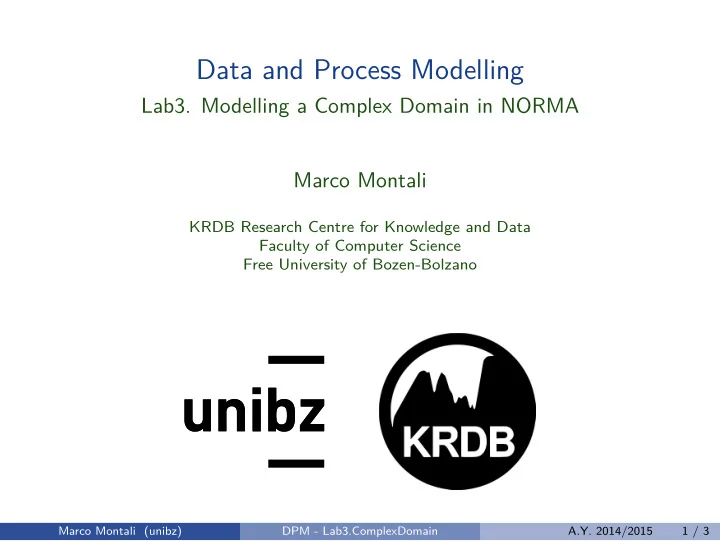 Data and Process Modelling
Lab3. Modelling a Complex Domain in NORMA

Marco Montali

KRDB Research Centre for Knowledge and Data
Faculty of Computer Science
Free University of Bozen-Bolzano

unibz

KRDB

Marco Montali (unibz) DPM - Lab3.ComplexDomain A.Y. 2014/2015 1 / 3